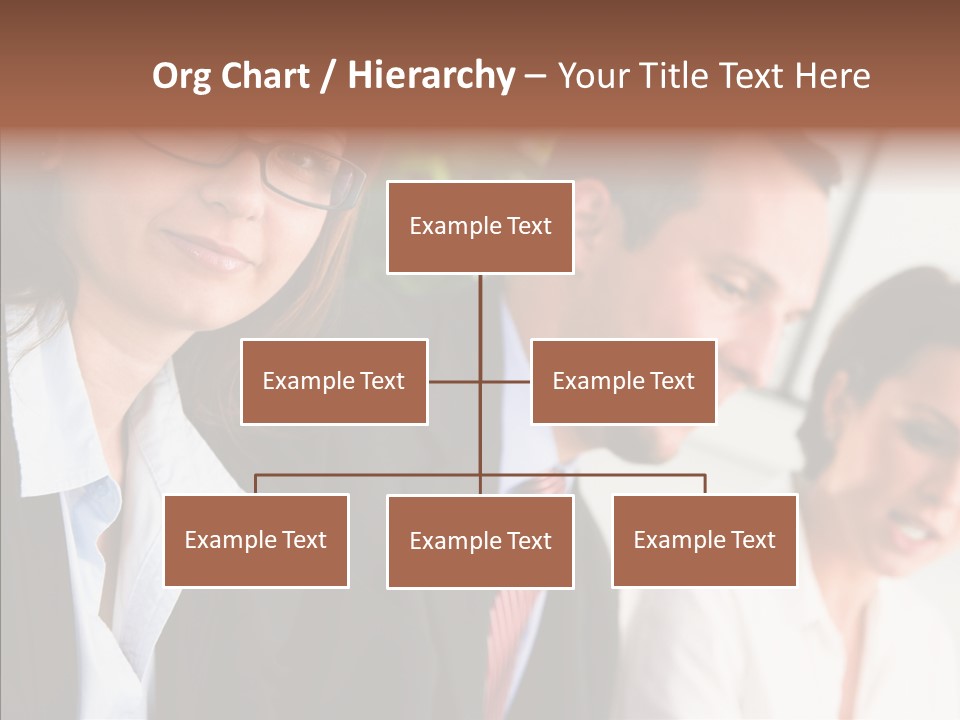 Org Chart / Hierarchy – Your Title Text Here

Example Text

Example Text

Example Text

Example Text

Example Text

Example Text